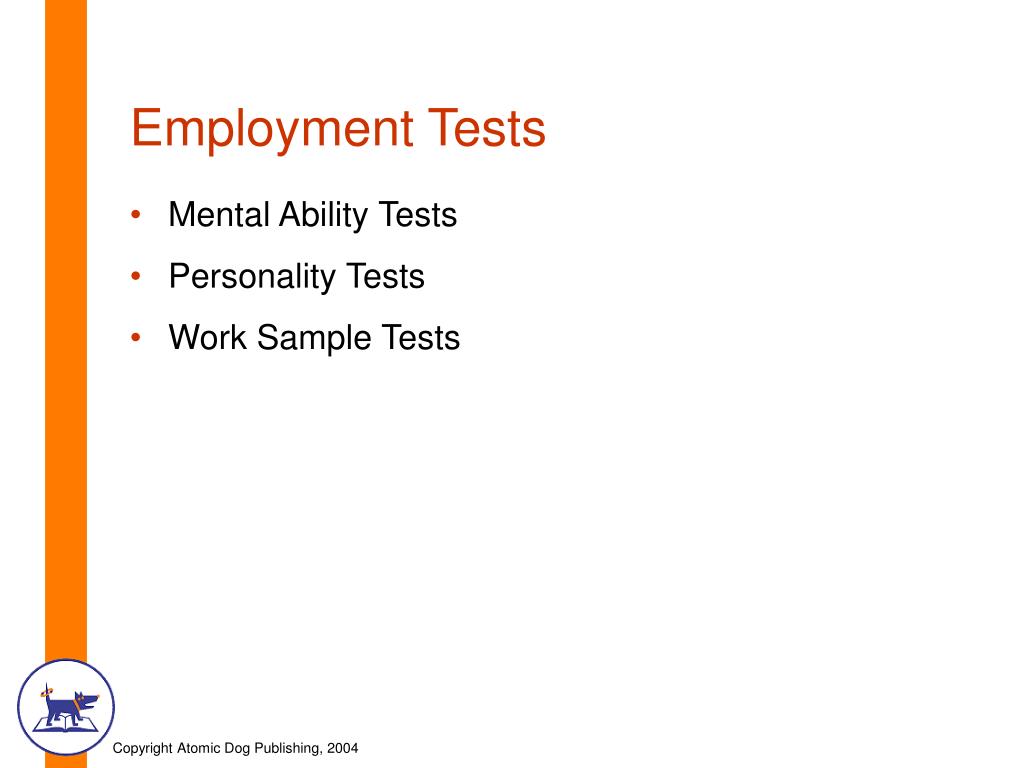 Employment Tests

• Mental Ability Tests
• Personality Tests
• Work Sample Tests

Copyright Atomic Dog Publishing, 2004